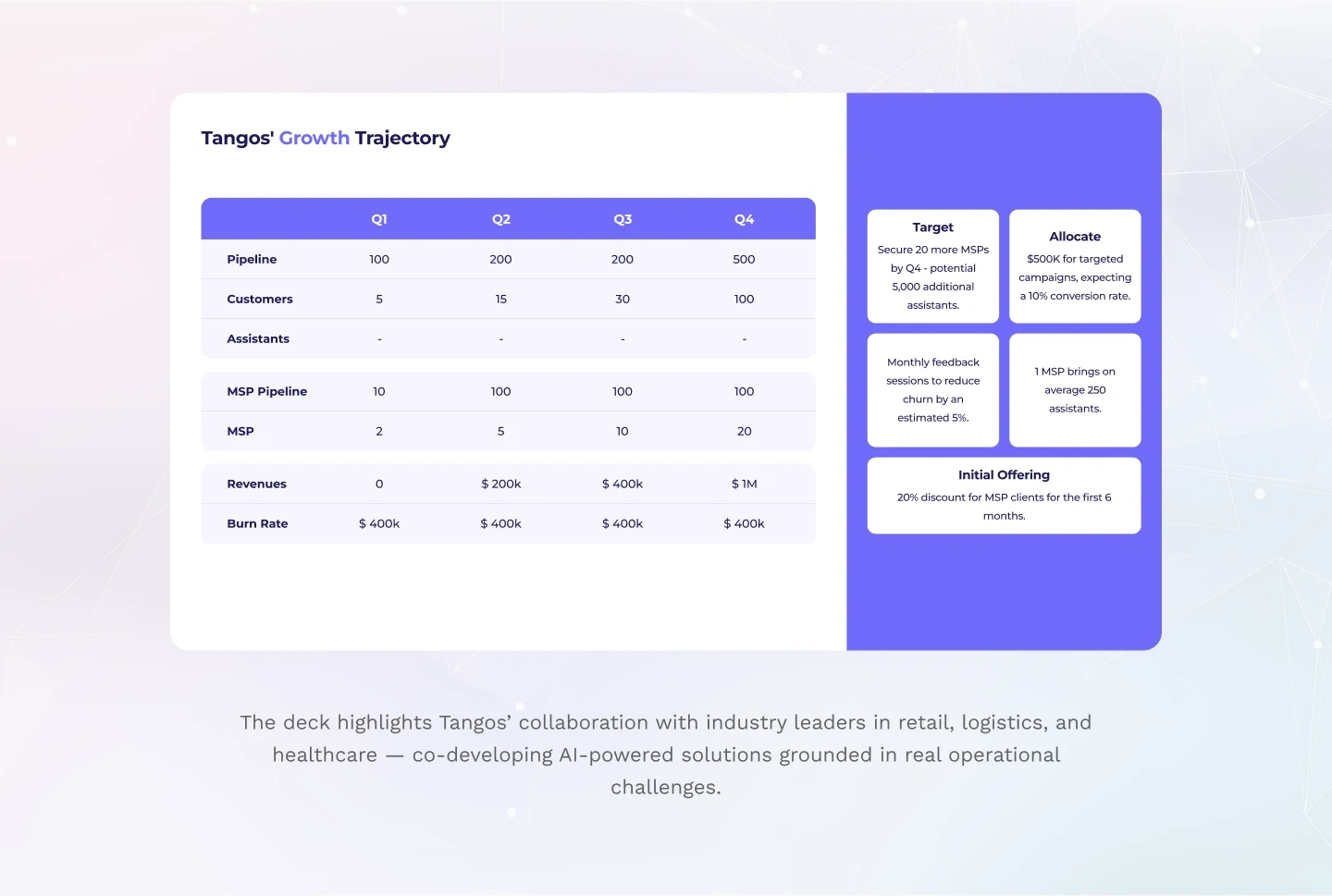 Tangos' Growth Trajectory

| | Q1 | Q2 | Q3 | Q4 |
|---|---|---|---|---|
| Pipeline | 100 | 200 | 200 | 500 |
| Customers | 5 | 15 | 30 | 100 |
| Assistants | - | - | - | - |
| MSP Pipeline | 10 | 100 | 100 | 100 |
| MSP | 2 | 5 | 10 | 20 |
| Revenues | 0 | \$ 200k | \$ 400k | \$ 1M |
| Burn Rate | \$ 400k | \$ 400k | \$ 400k | \$ 400k |

Target
Secure 20 more MSPs by Q4 - potential 5,000 additional assistants.

Allocate
\$500K for targeted campaigns, expecting a 10% conversion rate.

Monthly feedback sessions to reduce churn by an estimated 5%.

1 MSP brings on average 250 assistants.

Initial Offering
20% discount for MSP clients for the first 6 months.

The deck highlights Tangos' collaboration with industry leaders in retail, logistics, and healthcare — co-developing AI-powered solutions grounded in real operational challenges.